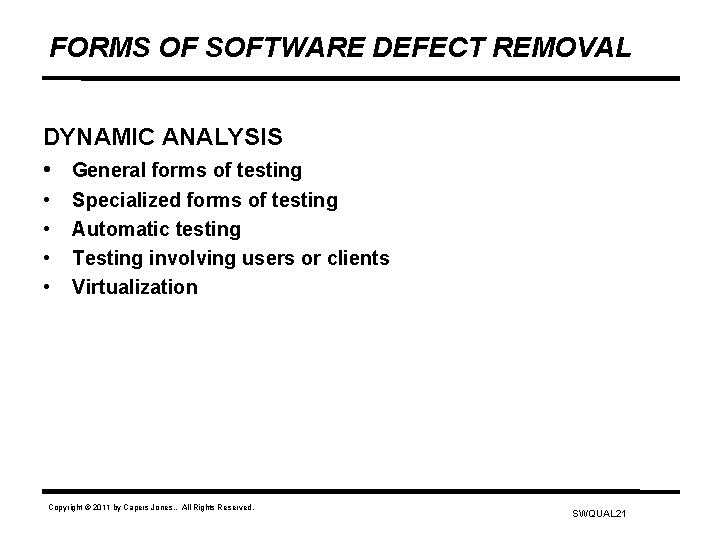 FORMS OF SOFTWARE DEFECT REMOVAL

DYNAMIC ANALYSIS

• General forms of testing
• Specialized forms of testing
• Automatic testing
• Testing involving users or clients
• Virtualization

Copyright © 2011 by Capers Jones.. All Rights Reserved.

SWQUAL21